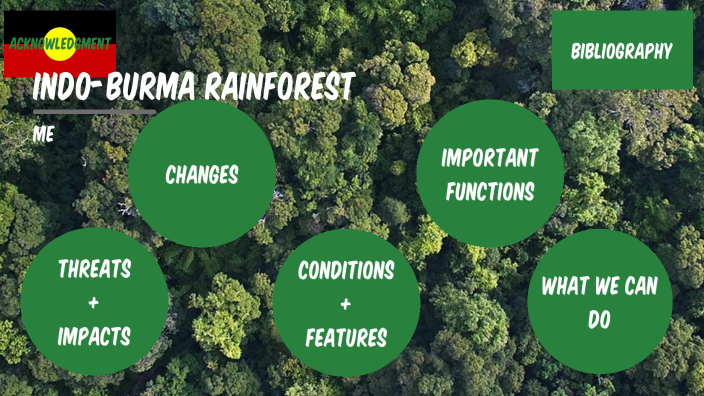 ACKNOWLEDGMENT

BIBLIOGRAPHY

INDO-BURMA RAINFOREST

ME

CHANGES

IMPORTANT FUNCTIONS

THREATS + IMPACTS

CONDITIONS + FEATURES

WHAT WE CAN DO